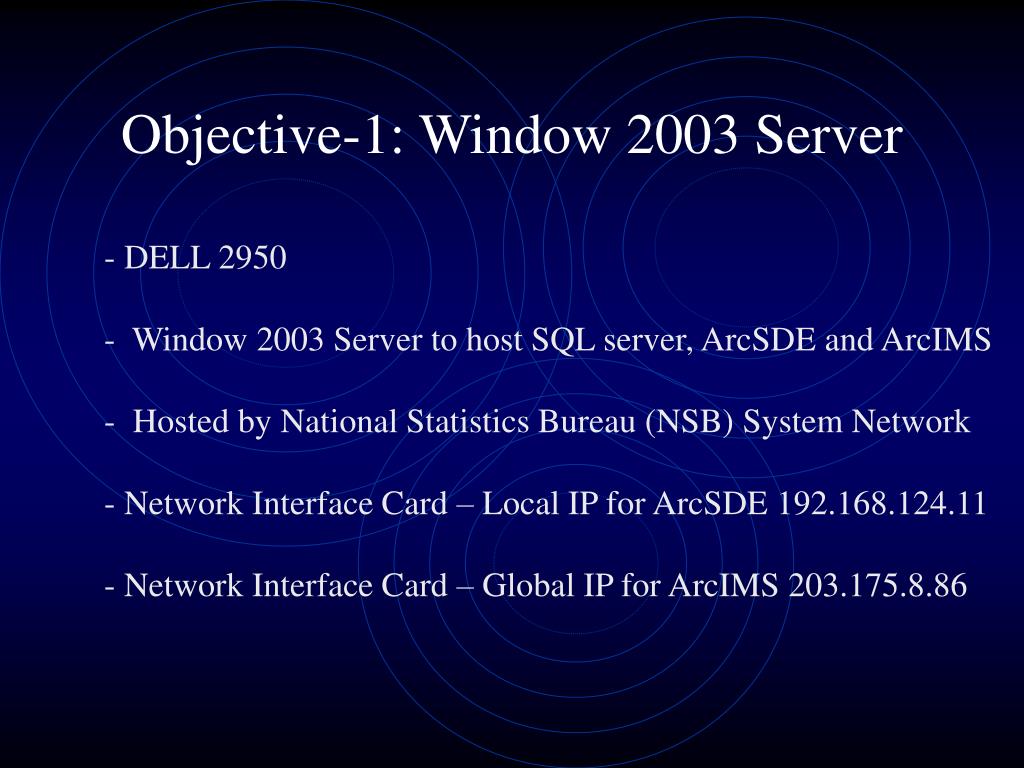 Objective-1: Window 2003 Server

- DELL 2950

- Window 2003 Server to host SQL server, ArcSDE and ArcIMS

- Hosted by National Statistics Bureau (NSB) System Network

- Network Interface Card – Local IP for ArcSDE 192.168.124.11

- Network Interface Card – Global IP for ArcIMS 203.175.8.86